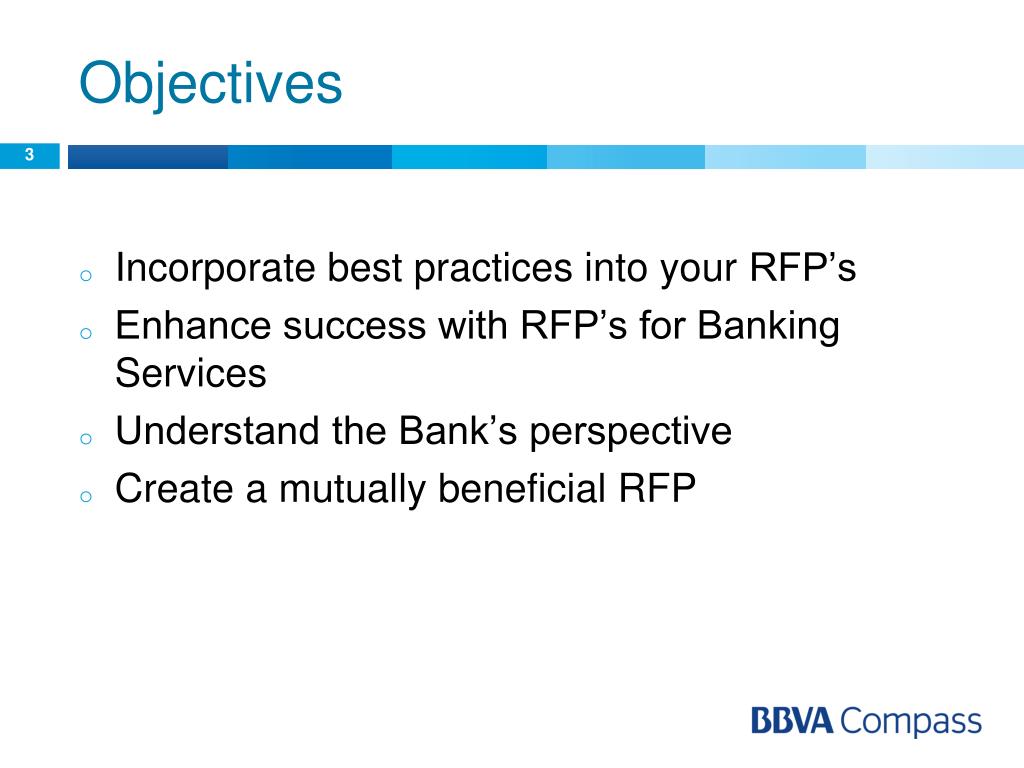 Objectives

3

- Incorporate best practices into your RFP’s
- Enhance success with RFP’s for Banking Services
- Understand the Bank’s perspective
- Create a mutually beneficial RFP

BBVA Compass